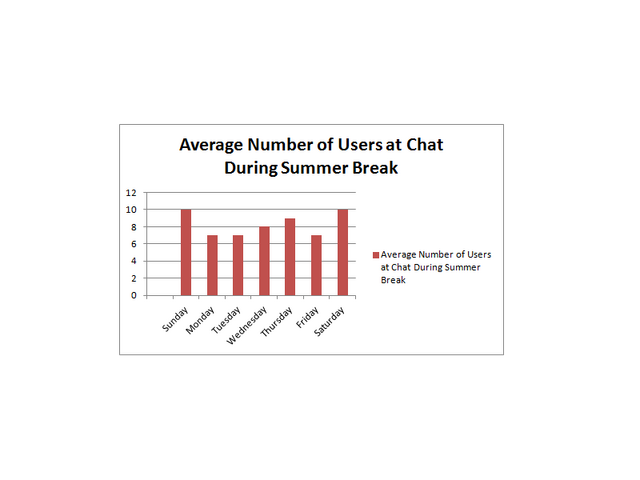 Average Number of Users at Chat During Summer Break

12
10
8
6
4
2
0

Sunday
Monday
Tuesday
Wednesday
Thursday
Friday
Saturday

Average Number of Users at Chat During Summer Break